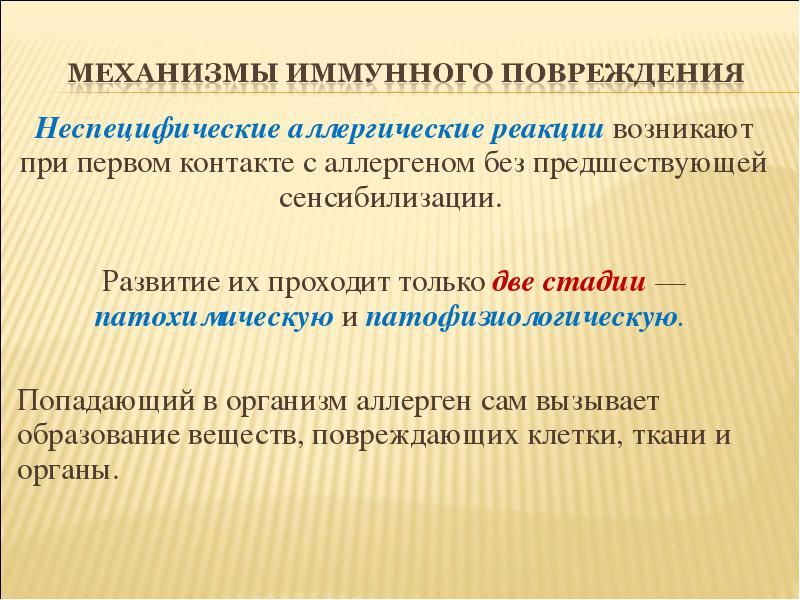 МЕХАНИЗМЫ ИММУННОГО ПОВРЕЖДЕНИЯ

Неспецифические аллергические реакции возникают при первом контакте с аллергеном без предшествующей сенсибилизации.

Развитие их проходит только две стадии — патохимическую и патофизиологическую.

Попадающий в организм аллерген сам вызывает образование веществ, повреждающих клетки, ткани и органы.